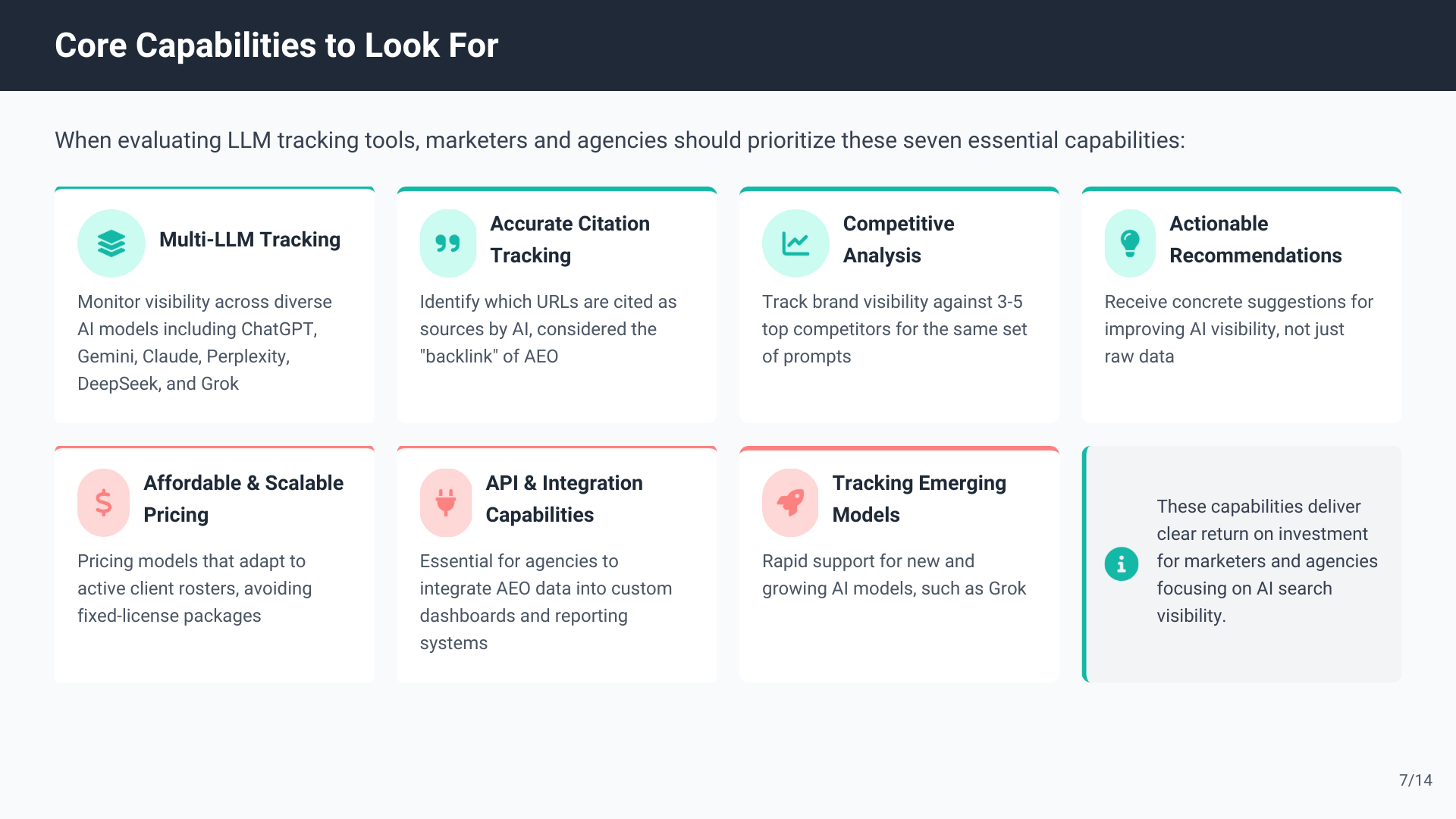 Core Capabilities to Look For

When evaluating LLM tracking tools, marketers and agencies should prioritize these seven essential capabilities:

Multi-LLM Tracking

Monitor visibility across diverse AI models including ChatGPT, Gemini, Claude, Perplexity, DeepSeek, and Grok

Accurate Citation Tracking

Identify which URLs are cited as sources by AI, considered the "backlink" of AEO

Competitive Analysis

Track brand visibility against 3-5 top competitors for the same set of prompts

Actionable Recommendations

Receive concrete suggestions for improving AI visibility, not just raw data

Affordable & Scalable Pricing

Pricing models that adapt to active client rosters, avoiding fixed-license packages

API & Integration Capabilities

Essential for agencies to integrate AEO data into custom dashboards and reporting systems

Tracking Emerging Models

Rapid support for new and growing AI models, such as Grok

These capabilities deliver clear return on investment for marketers and agencies focusing on AI search visibility.

7/14